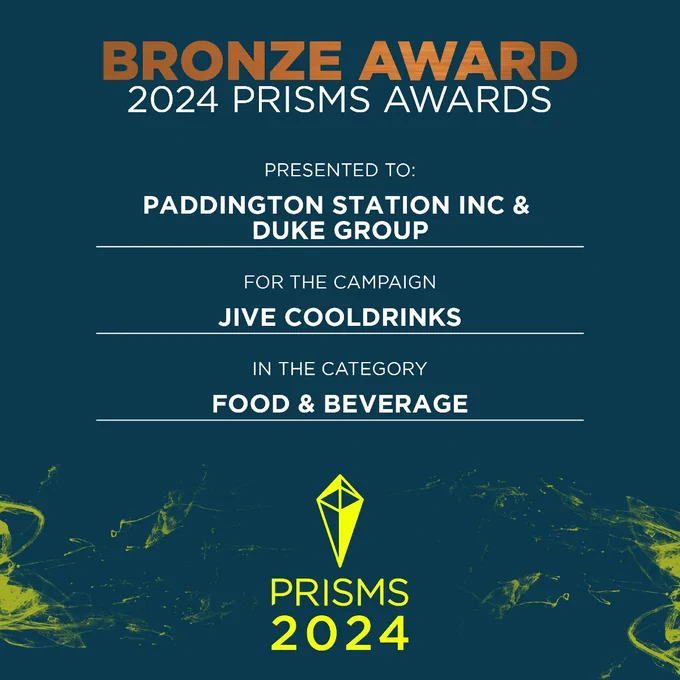 BRONZE AWARD
2024 PRISMS AWARDS

PRESENTED TO:

PADDINGTON STATION INC & DUKE GROUP

FOR THE CAMPAIGN

JIVE COOLDRINKS

IN THE CATEGORY

FOOD & BEVERAGE

PRISMS
2024